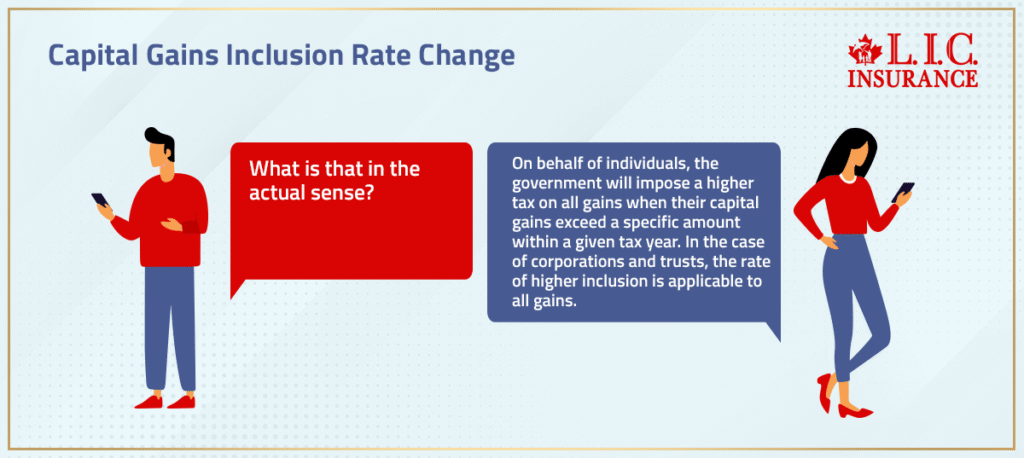 Capital Gains Inclusion Rate Change

L.I.C. INSURANCE

What is that in the actual sense?

On behalf of individuals, the government will impose a higher tax on all gains when their capital gains exceed a specific amount within a given tax year. In the case of corporations and trusts, the rate of higher inclusion is applicable to all gains.